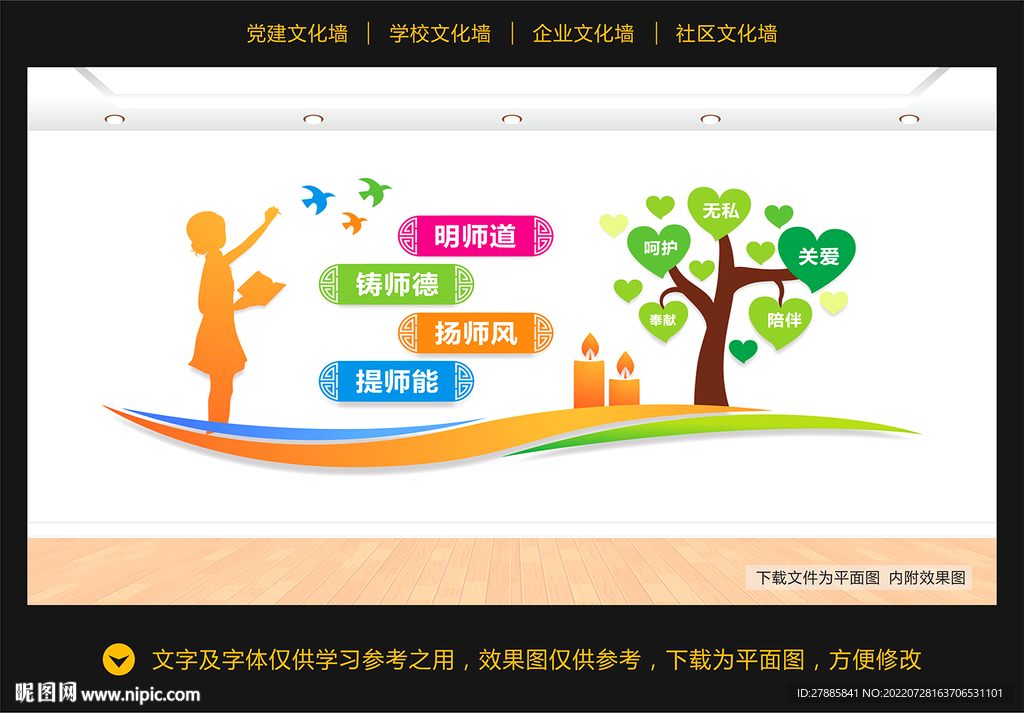 党建文化墙 | 学校文化墙 | 企业文化墙 | 社区文化墙

明师道
铸师德
扬师风
提师能

无私
呵护
关爱
奉献
陪伴

下载文件为平面图 内附效果图

文字及字体仅供学习参考之用，效果图仅供参考，下载为平面图，方便修改

昵图网 www.nipic.com

ID:27885841 NO:20220728163706531101